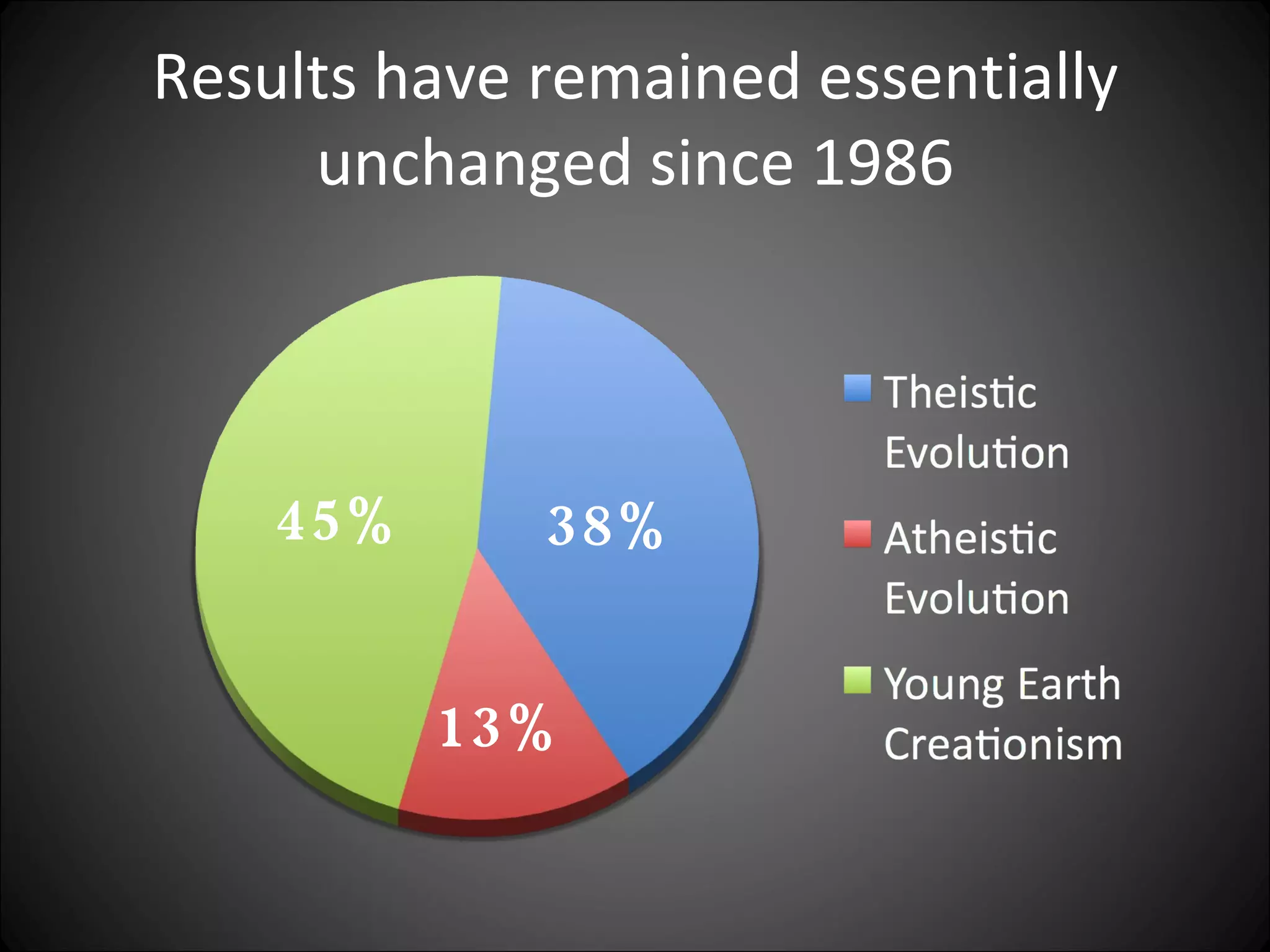 Results have remained essentially unchanged since 1986

45%

38%

13%

Theistic Evolution

Atheistic Evolution

Young Earth Creationism